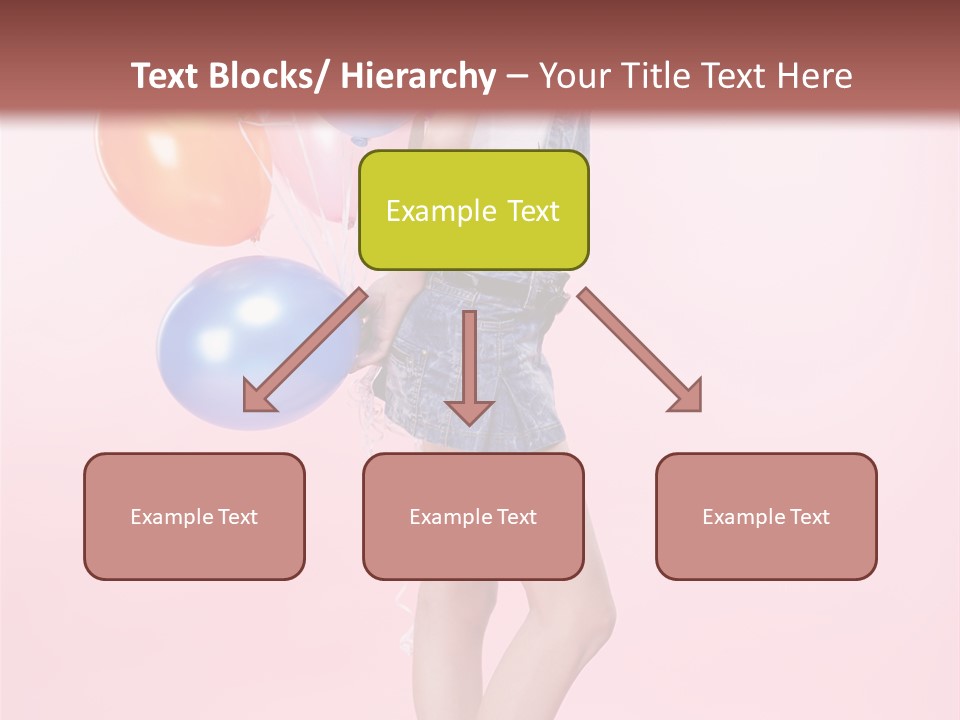 Text Blocks/ Hierarchy – Your Title Text Here

Example Text

Example Text

Example Text

Example Text